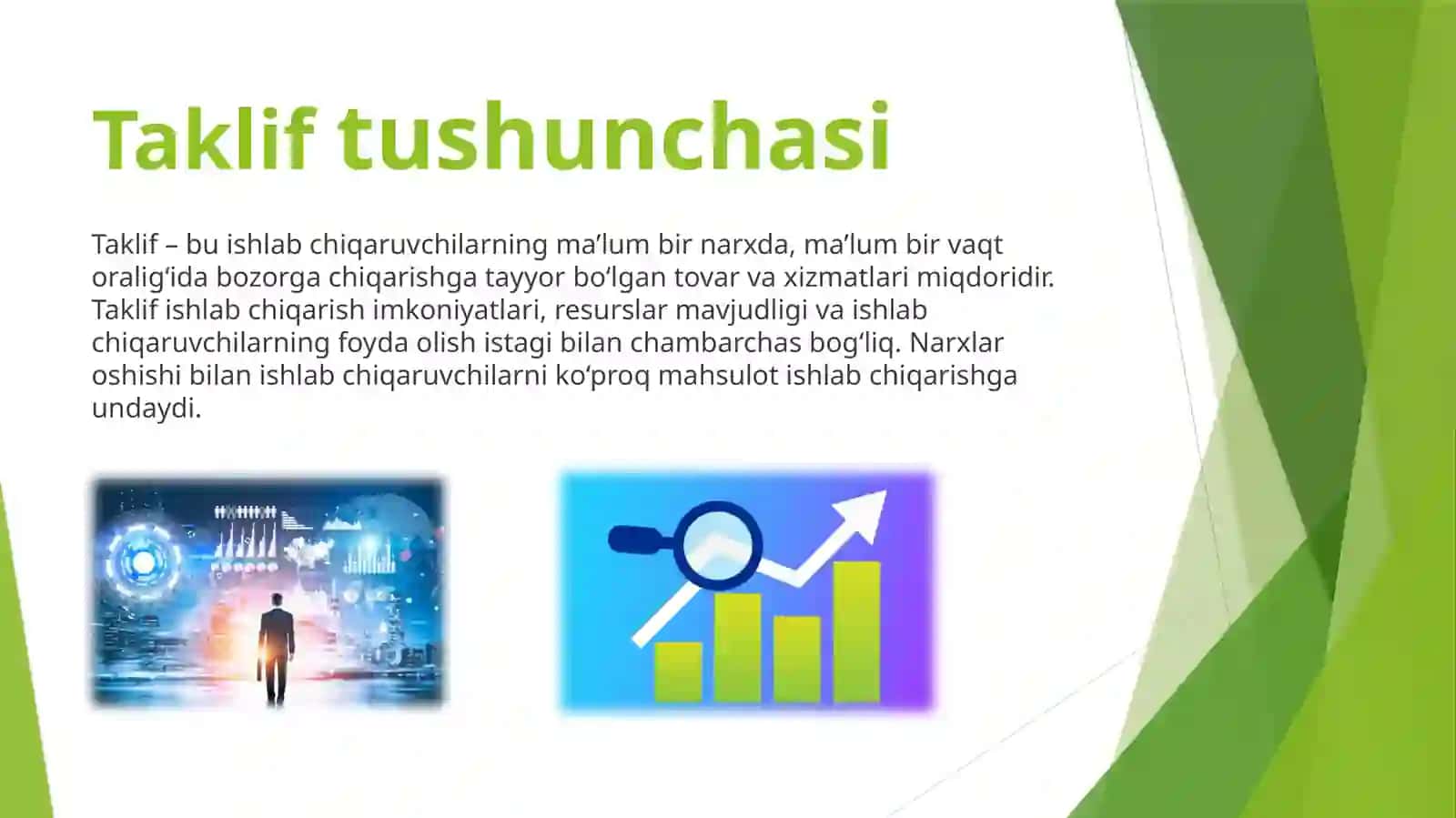 Taklif tushunchasi

Taklif – bu ishlab chiqaruvchilarning ma’lum bir narxda, ma’lum bir vaqt oralig‘ida bozorga chiqarishga tayyor bo‘lgan tovar va xizmatlari miqdoridir. Taklif ishlab chiqarish imkoniyatlari, resurslar mavjudligi va ishlab chiqaruvchilarning foyda olish istagi bilan chambarchas bog‘liq. Narxlar oshishi bilan ishlab chiqaruvchilarni ko‘proq mahsulot ishlab chiqarishga undaydi.